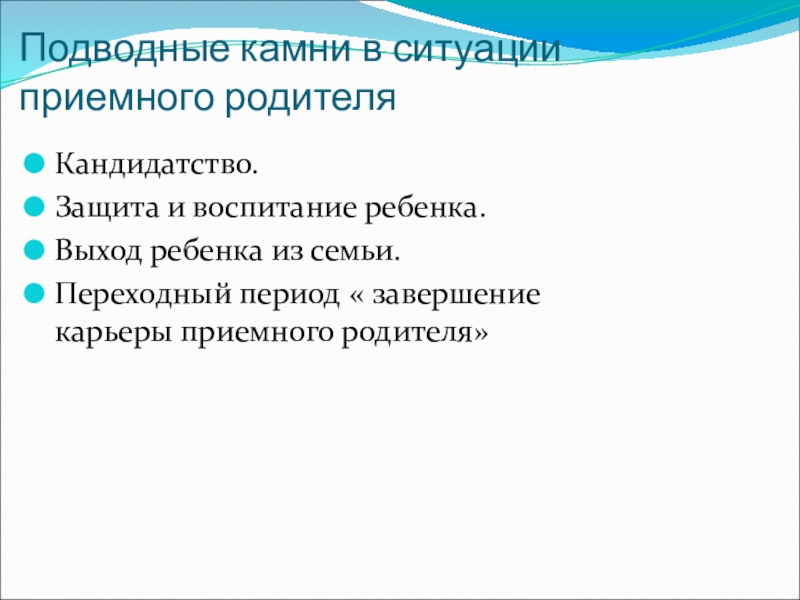 Подводные камни в ситуации приемного родителя

Кандидатство.

Защита и воспитание ребенка.

Выход ребенка из семьи.

Переходный период « завершение карьеры приемного родителя»